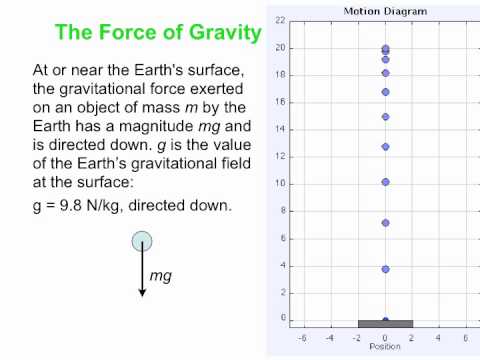 The Force of Gravity

At or near the Earth's surface, the gravitational force exerted on an object of mass $m$ by the Earth has a magnitude $mg$ and is directed down. $g$ is the value of the Earth's gravitational field at the surface:

g = 9.8 N/kg, directed down.

$mg$

Motion Diagram

22
20
18
16
14
12
10
8
6
4
2
0

-6 -4 -2 0 2 4 6
Position